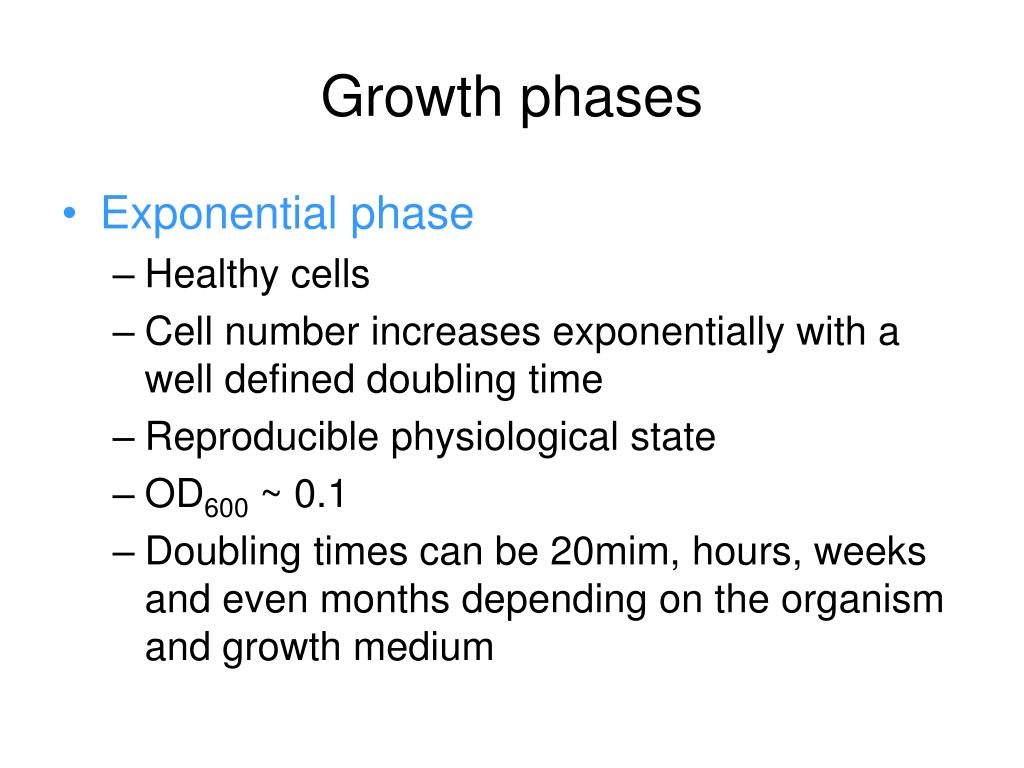 Growth phases

• Exponential phase
– Healthy cells
– Cell number increases exponentially with a well defined doubling time
– Reproducible physiological state
– $OD_{600}$ ~ 0.1
– Doubling times can be 20mim, hours, weeks and even months depending on the organism and growth medium